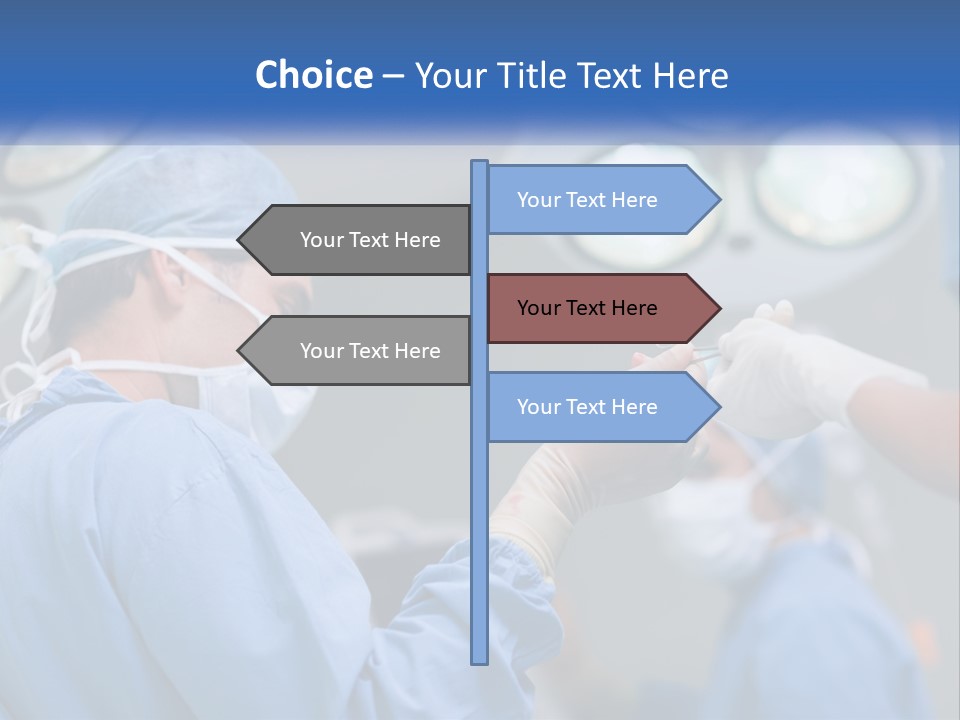 Choice – Your Title Text Here

Your Text Here

Your Text Here

Your Text Here

Your Text Here

Your Text Here